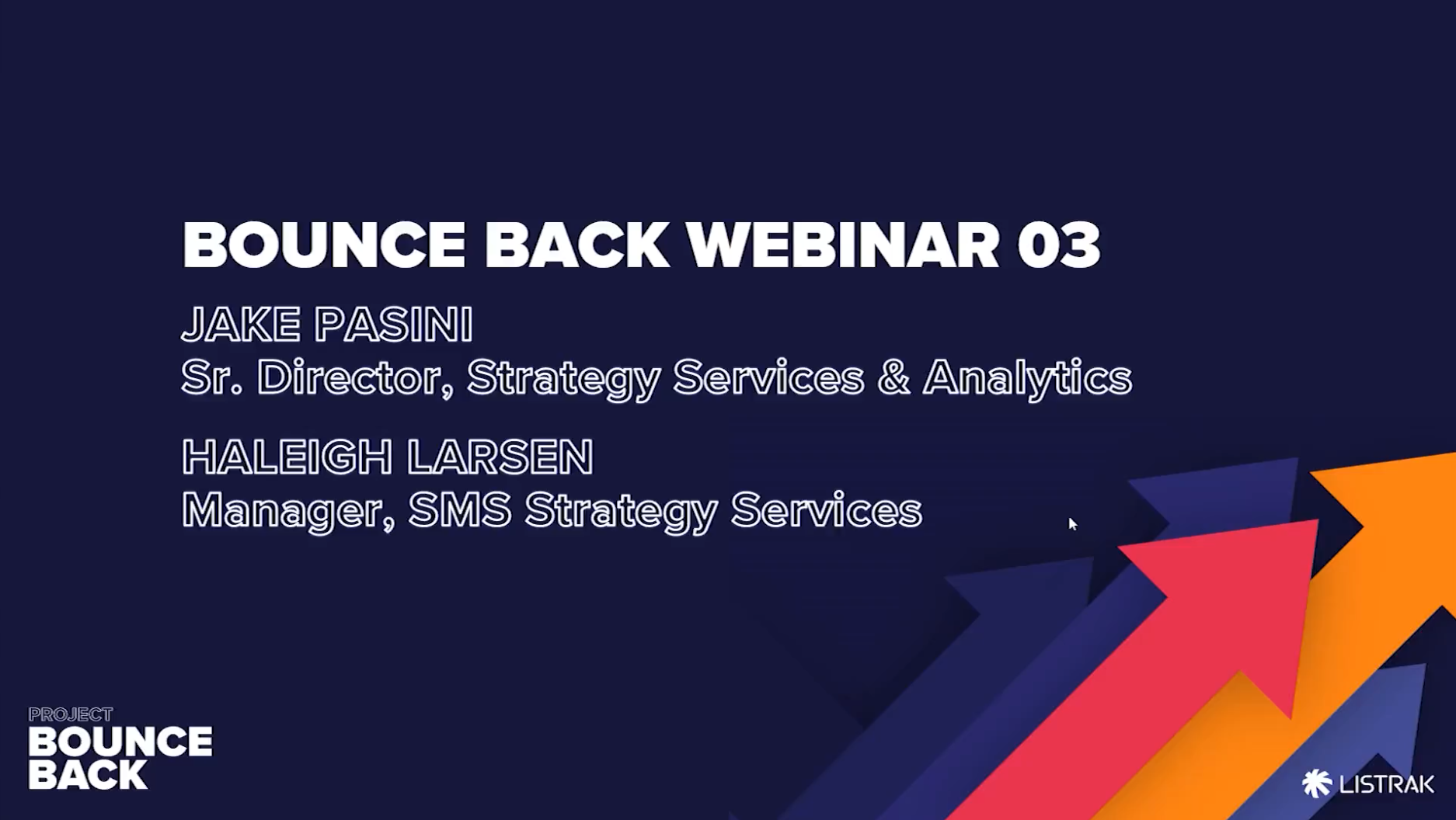 BOUNCE BACK WEBINAR 03

JAKE PASINI
Sr. Director, Strategy Services & Analytics

HALEIGH LARSEN
Manager, SMS Strategy Services

PROJECT
BOUNCE
BACK

LISTRAK